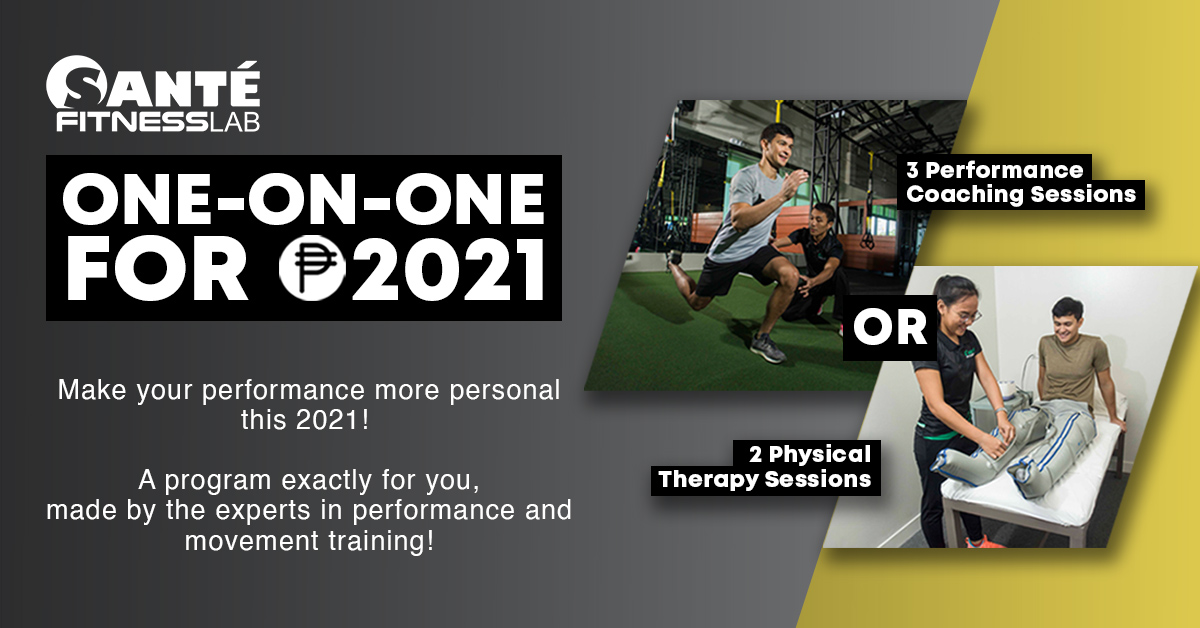 SANTÉ FITNESSLAB

ONE-ON-ONE FOR ₱2021

Make your performance more personal this 2021!

A program exactly for you, made by the experts in performance and movement training!

3 Performance Coaching Sessions

OR

2 Physical Therapy Sessions